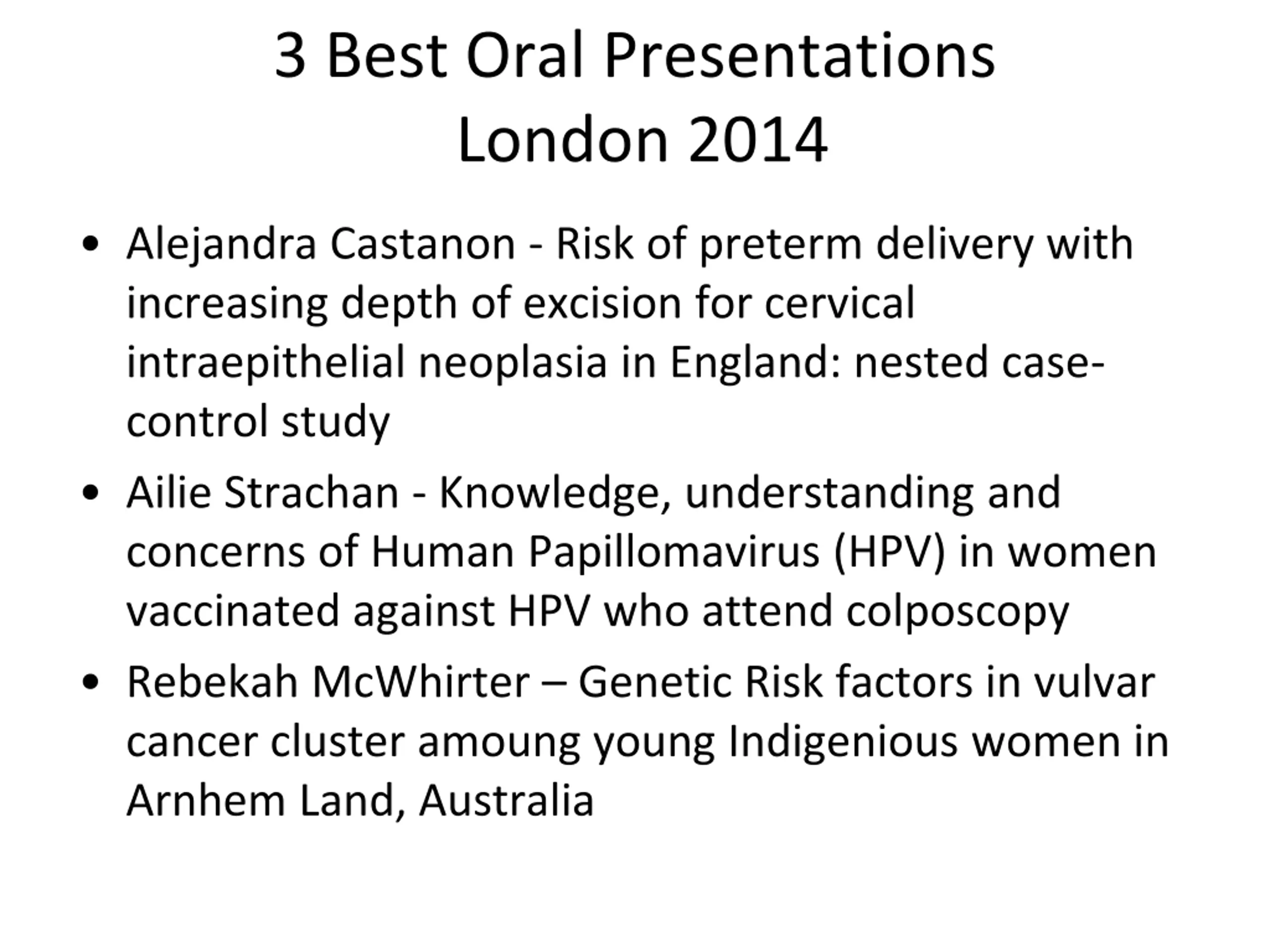 3 Best Oral Presentations
London 2014

• Alejandra Castanon - Risk of preterm delivery with increasing depth of excision for cervical intraepithelial neoplasia in England: nested case-control study
• Ailie Strachan - Knowledge, understanding and concerns of Human Papillomavirus (HPV) in women vaccinated against HPV who attend colposcopy
• Rebekah McWhirter – Genetic Risk factors in vulvar cancer cluster amoung young Indigenious women in Arnhem Land, Australia